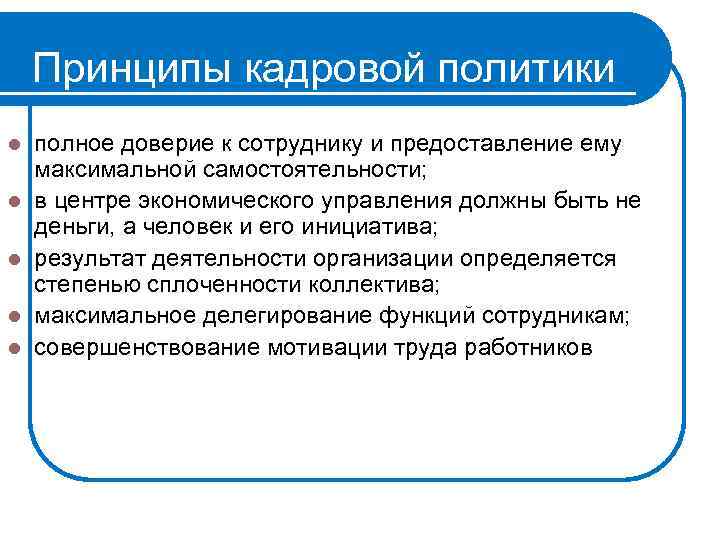 Принципы кадровой политики

- полное доверие к сотруднику и предоставление ему максимальной самостоятельности;
- в центре экономического управления должны быть не деньги, а человек и его инициатива;
- результат деятельности организации определяется степенью сплоченности коллектива;
- максимальное делегирование функций сотрудникам;
- совершенствование мотивации труда работников